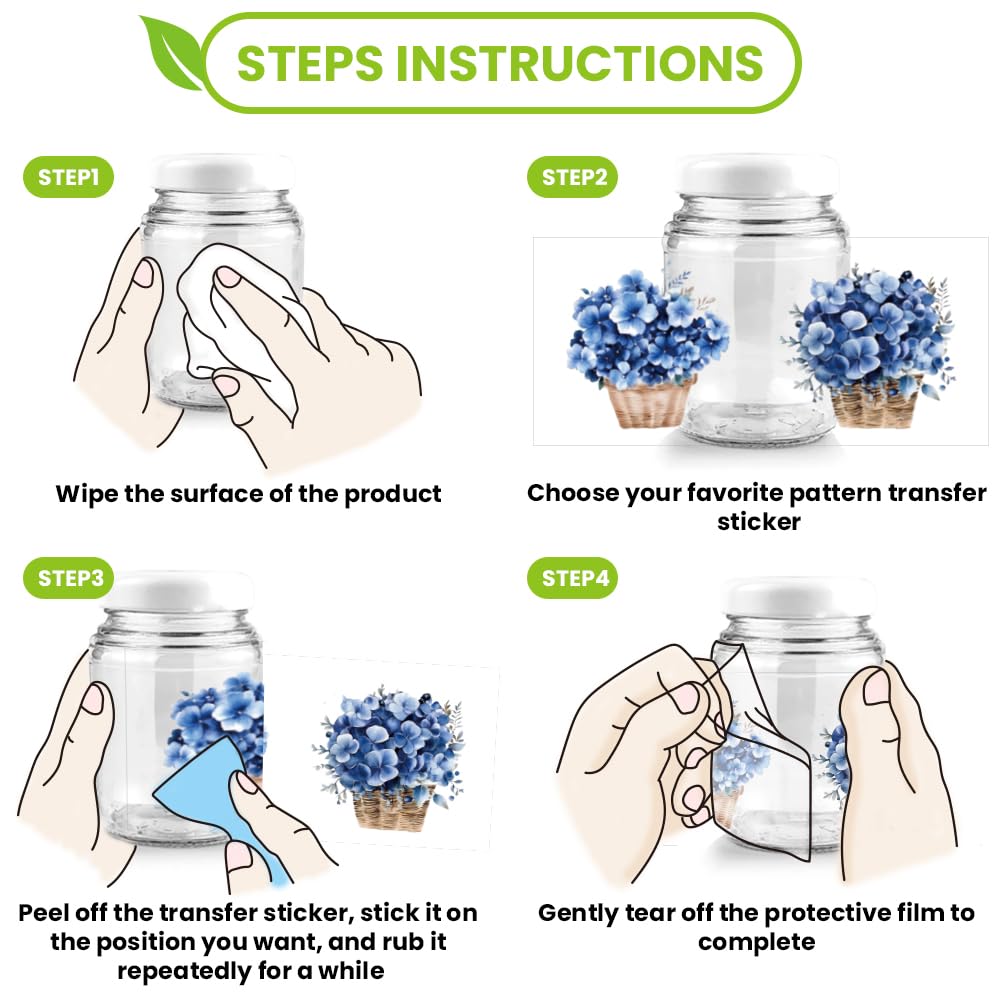 STEPS INSTRUCTIONS

STEP1

Wipe the surface of the product

STEP2

Choose your favorite pattern transfer sticker

STEP3

Peel off the transfer sticker, stick it on the position you want, and rub it repeatedly for a while

STEP4

Gently tear off the protective film to complete